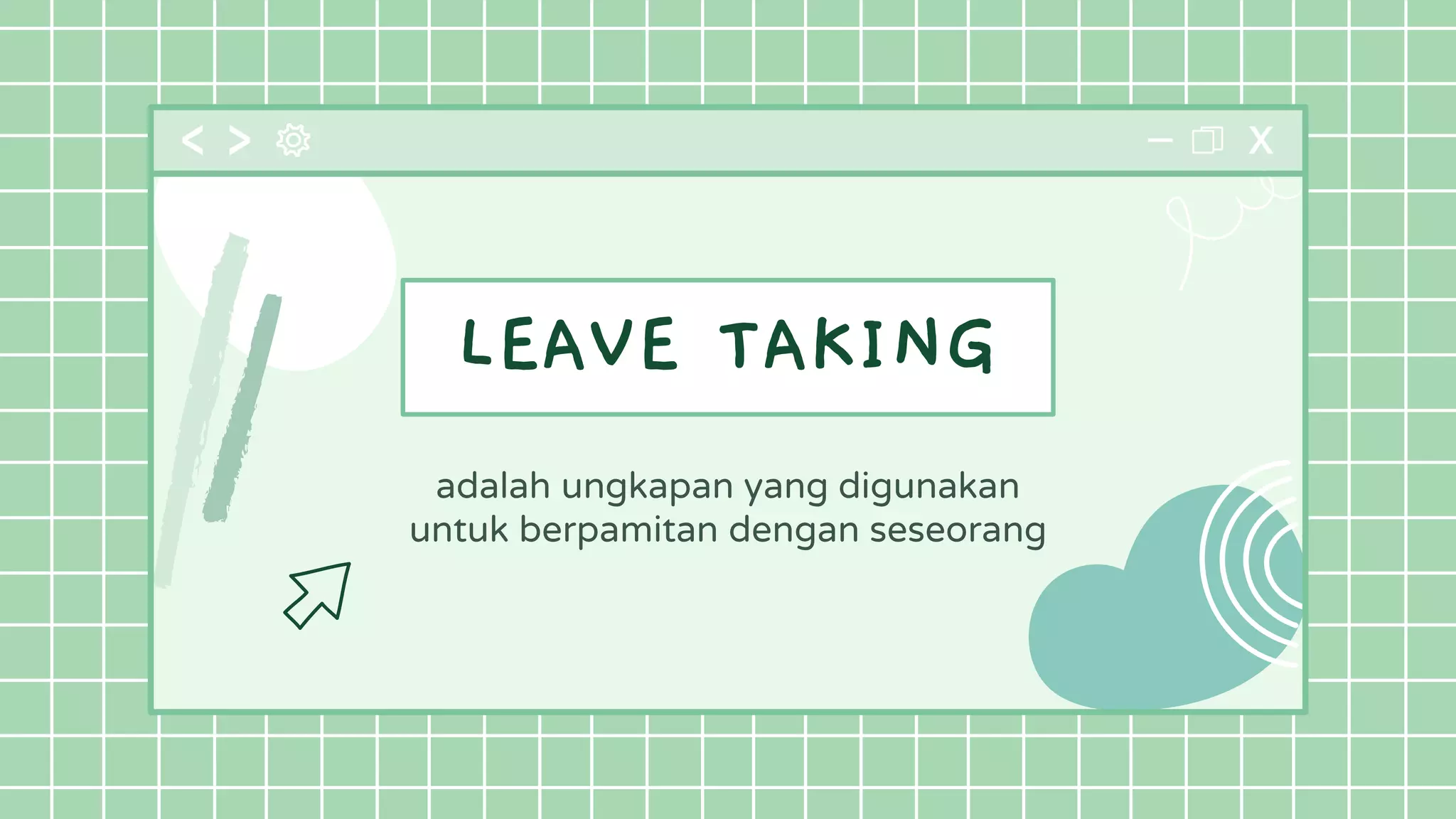 < > X

LEAVE TAKING

adalah ungkapan yang digunakan untuk berpamitan dengan seseorang